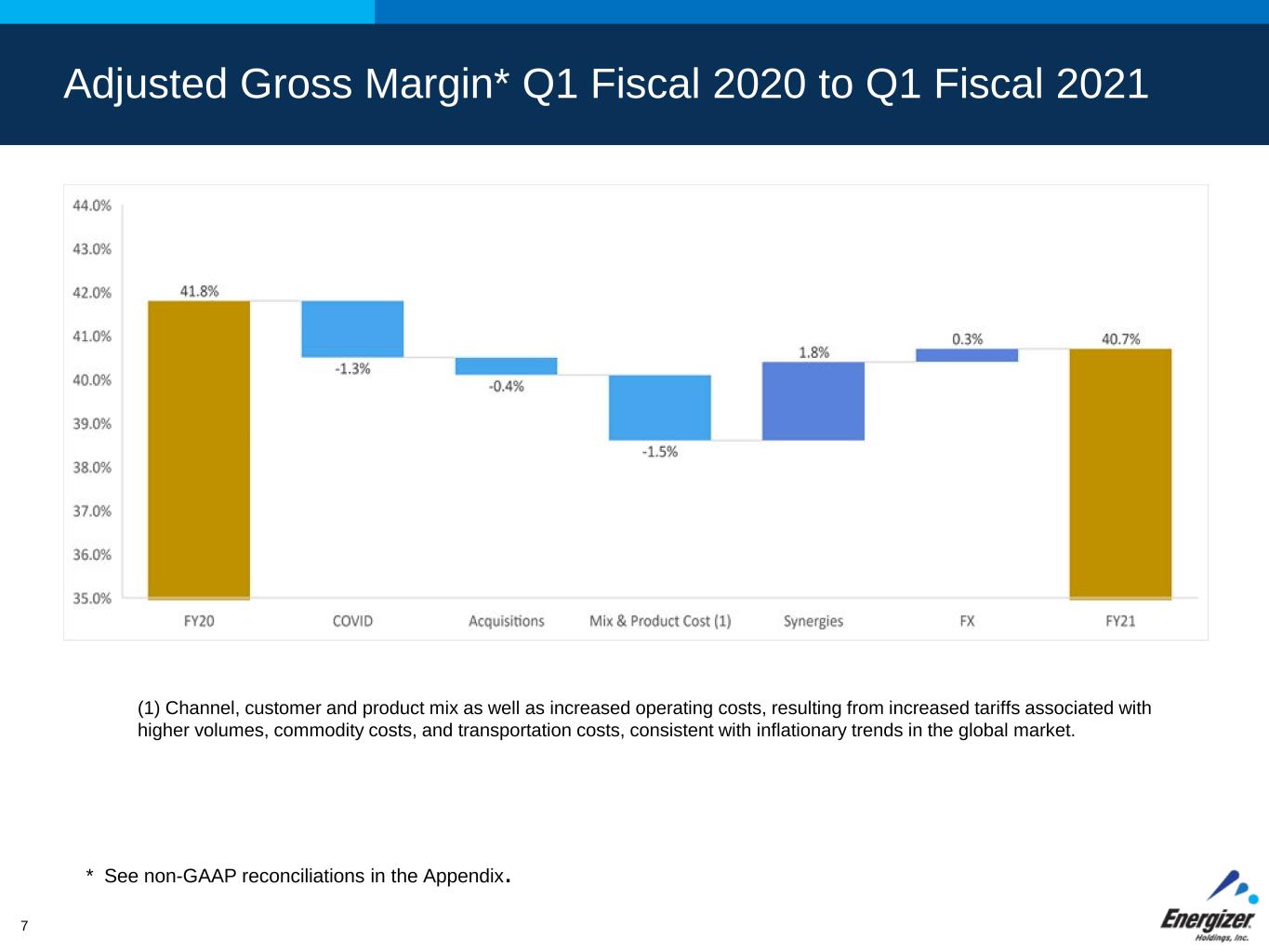 Adjusted Gross Margin* Q1 Fiscal 2020 to Q1 Fiscal 2021

44.0%
43.0%
42.0%
41.0%
40.0%
39.0%
38.0%
37.0%
36.0%
35.0%

41.8%
-1.3%
-0.4%
-1.5%
1.8%
0.3%
40.7%

FY20
COVID
Acquisitions
Mix & Product Cost (1)
Synergies
FX
FY21

(1) Channel, customer and product mix as well as increased operating costs, resulting from increased tariffs associated with higher volumes, commodity costs, and transportation costs, consistent with inflationary trends in the global market.

* See non-GAAP reconciliations in the Appendix.

7

Energizer
Holdings, Inc.